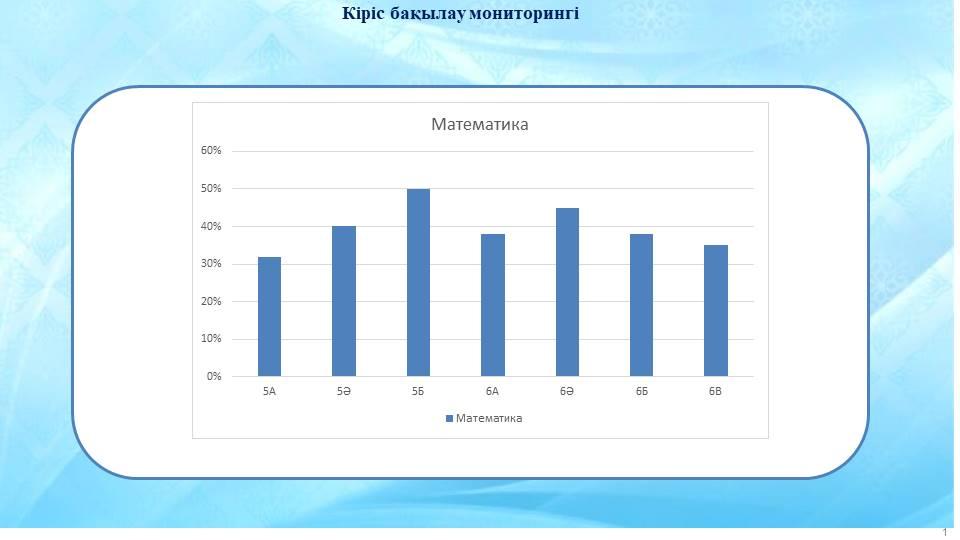 Кіріс бақылау мониторингі

Математика

60%
50%
40%
30%
20%
10%
0%

5А 5Ә 5Б 6А 6Ә 6Б 6В

Математика

1